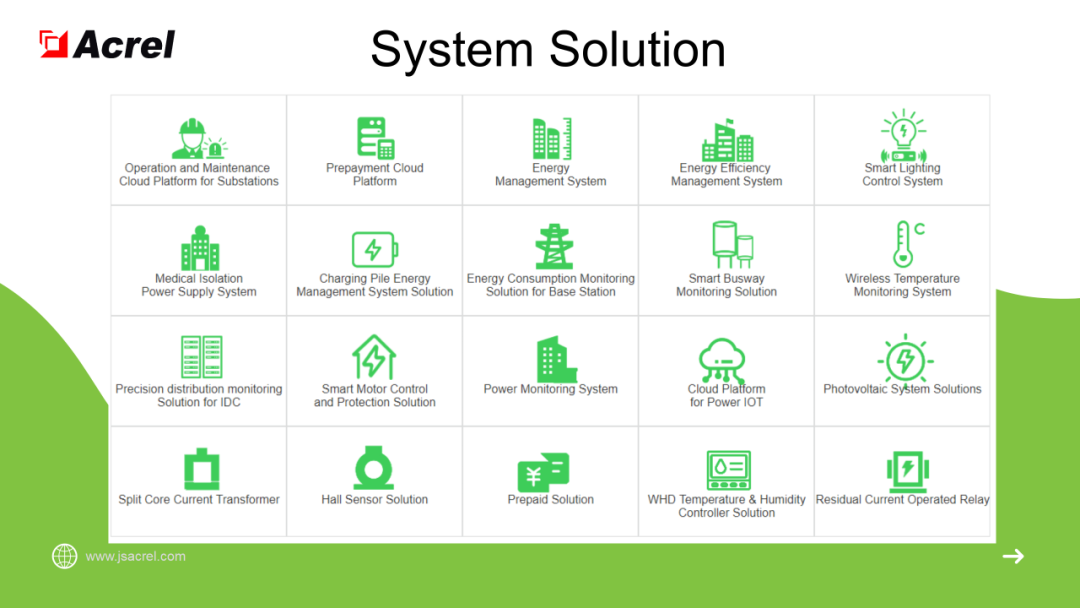 Acrel

System Solution

| Operation and Maintenance Cloud Platform for Substations | Prepayment Cloud Platform | Energy Management System | Energy Efficiency Management System | Smart Lighting Control System |
|---|---|---|---|---|
| Medical Isolation Power Supply System | Charging Pile Energy Management System Solution | Energy Consumption Monitoring Solution for Base Station | Smart Busway Monitoring Solution | Wireless Temperature Monitoring System |
| Precision distribution monitoring Solution for IDC | Smart Motor Control and Protection Solution | Power Monitoring System | Cloud Platform for Power IOT | Photovoltaic System Solutions |
| Split Core Current Transformer | Hall Sensor Solution | Prepaid Solution | WHD Temperature & Humidity Controller Solution | Residual Current Operated Relay |

www.jsacrel.com